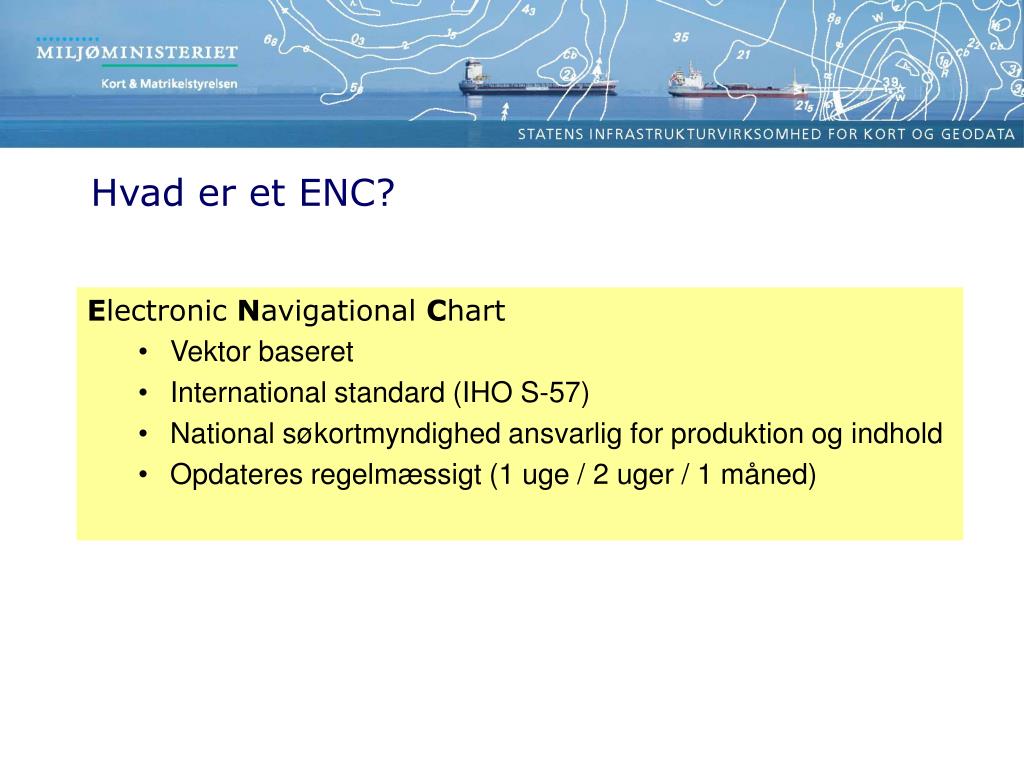 MILJØMINISTERIET
Kort & Matrikelstyrelsen

STATENS INFRASTRUKTURVIRKSOMHED FOR KORT OG GEODATA

Hvad er et ENC?

Electronic Navigational Chart
• Vektor baseret
• International standard (IHO S-57)
• National søkortmyndighed ansvarlig for produktion og indhold
• Opdateres regelmæssigt (1 uge / 2 uger / 1 måned)